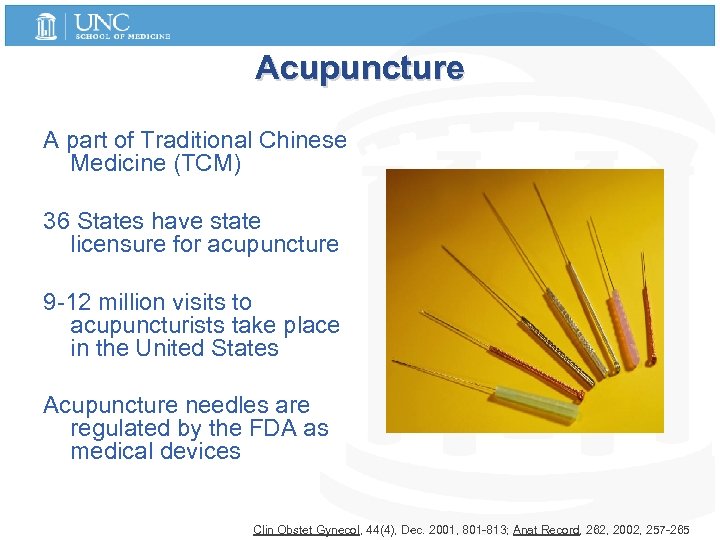 UNC
SCHOOL OF MEDICINE

Acupuncture

A part of Traditional Chinese Medicine (TCM)

36 States have state licensure for acupuncture

9-12 million visits to acupuncturists take place in the United States

Acupuncture needles are regulated by the FDA as medical devices

Clin Obstet Gynecol, 44(4), Dec. 2001, 801-813; Anat Record, 262, 2002, 257-265